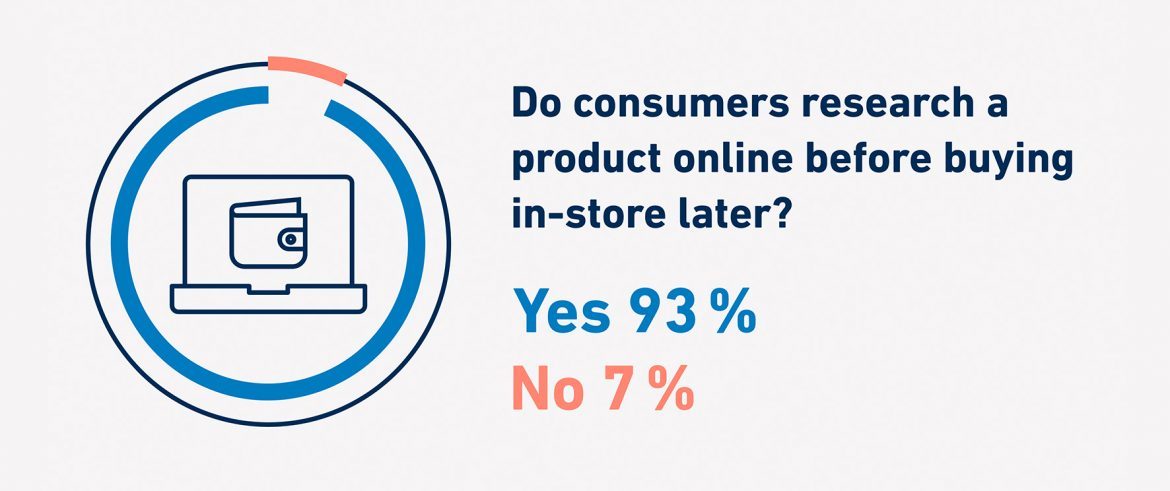 Do consumers research a product online before buying in-store later?

Yes 93 %
No 7 %